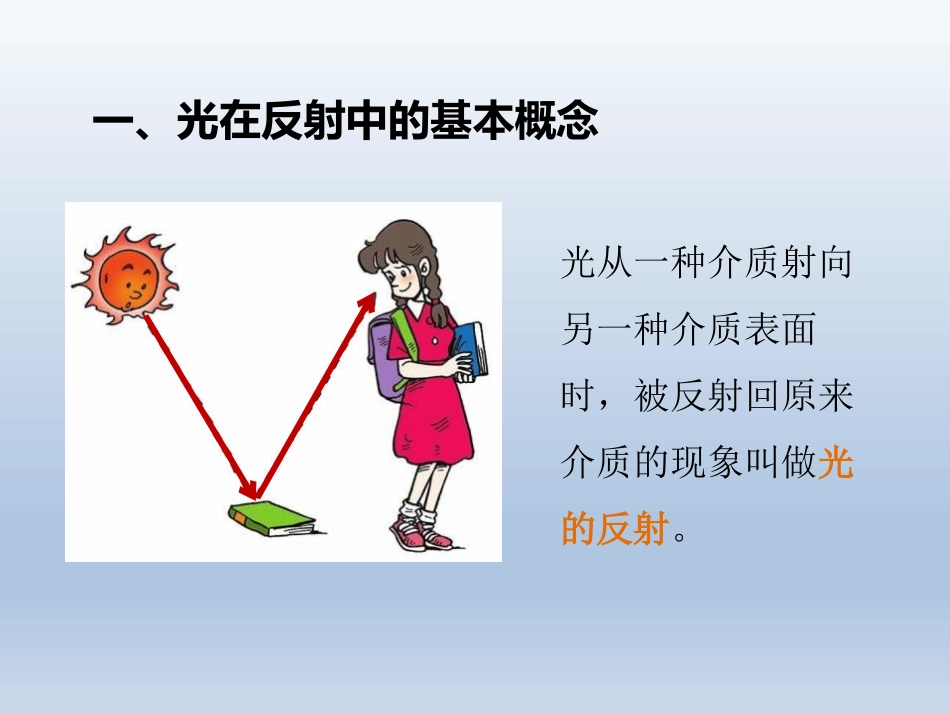 一、光在反射中的基本概念

光从一种介质射向另一种介质表面时，被反射回原来介质的现象叫做光的反射。